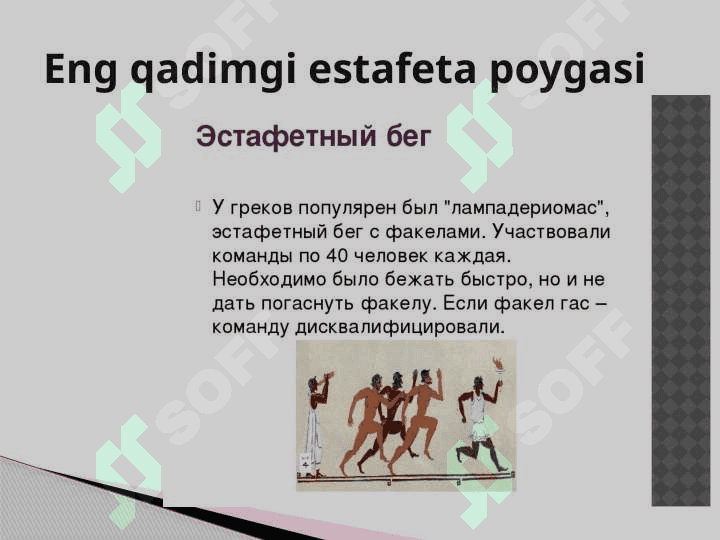 Eng qadimgi estafeta poygasi

Эстафетный бег

У греков популярен был "лампадериомас", эстафетный бег с факелами. Участвовали команды по 40 человек каждая. Необходимо было бежать быстро, но и не дать погаснуть факелу. Если факел гас – команду дисквалифицировали.

SOFF SOFF SOFF SOFF